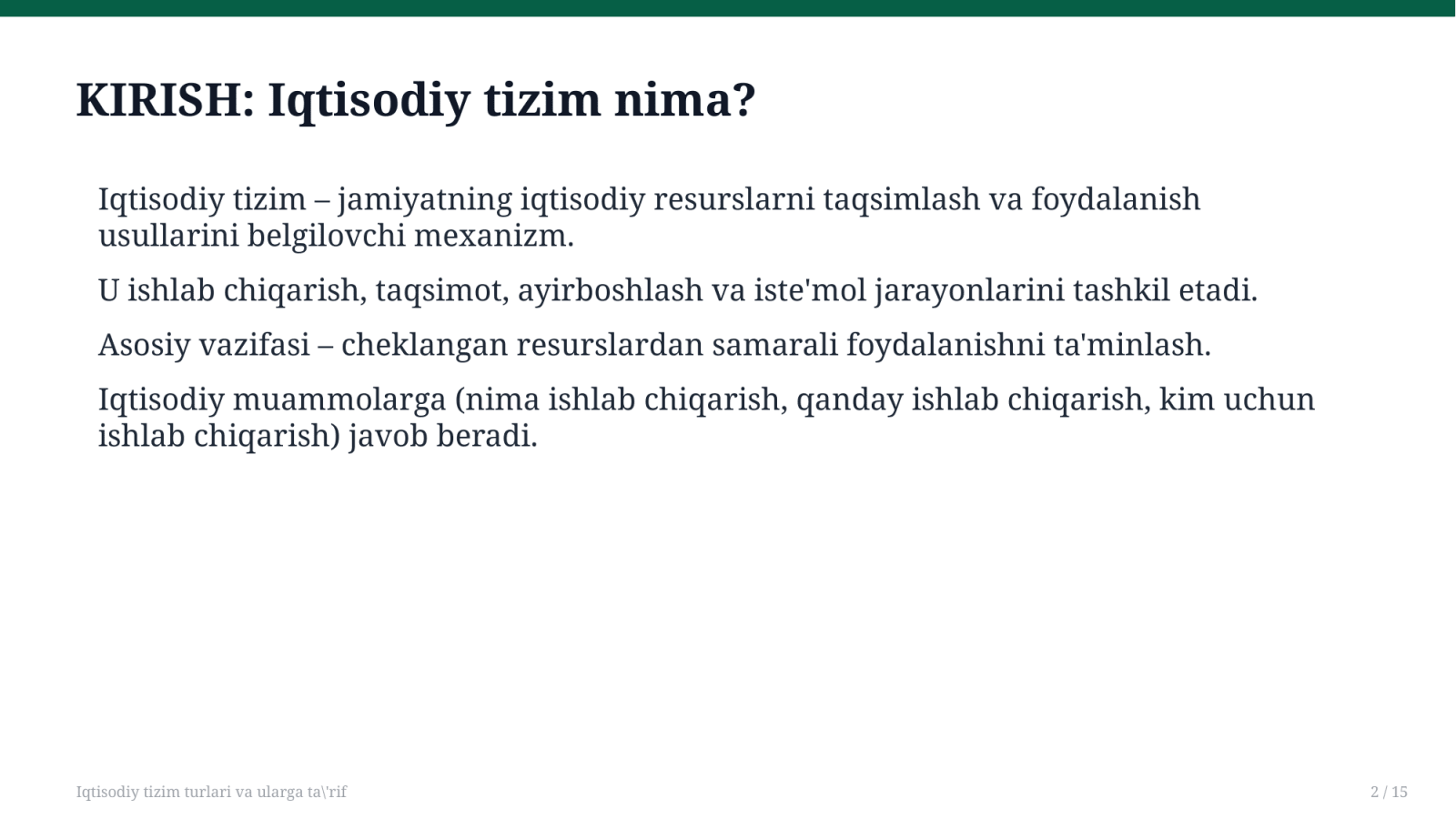 KIRISH: Iqtisodiy tizim nima?

Iqtisodiy tizim – jamiyatning iqtisodiy resurslarni taqsimlash va foydalanish usullarini belgilovchi mexanizm.

U ishlab chiqarish, taqsimot, ayirboshlash va iste'mol jarayonlarini tashkil etadi.

Asosiy vazifasi – cheklangan resurslardan samarali foydalanishni ta'minlash.

Iqtisodiy muammolarga (nima ishlab chiqarish, qanday ishlab chiqarish, kim uchun ishlab chiqarish) javob beradi.

Iqtisodiy tizim turlari va ularga ta\'rif

2 / 15